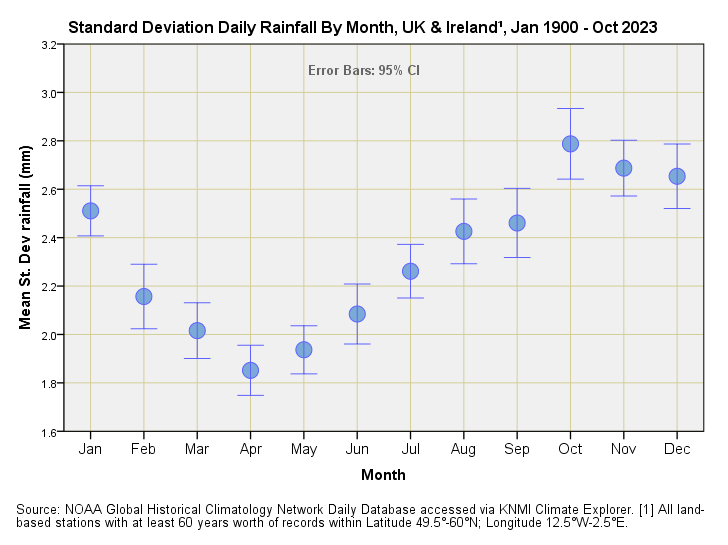 Standard Deviation Daily Rainfall By Month, UK & Ireland¹, Jan 1900 - Oct 2023

Error Bars: 95% CI

Mean St. Dev rainfall (mm)

3.2
3.0
2.8
2.6
2.4
2.2
2.0
1.8
1.6

Jan Feb Mar Apr May Jun Jul Aug Sep Oct Nov Dec

Month

Source: NOAA Global Historical Climatology Network Daily Database accessed via KNMI Climate Explorer. [1] All land-based stations with at least 60 years worth of records within Latitude 49.5°-60°N; Longitude 12.5°W-2.5°E.